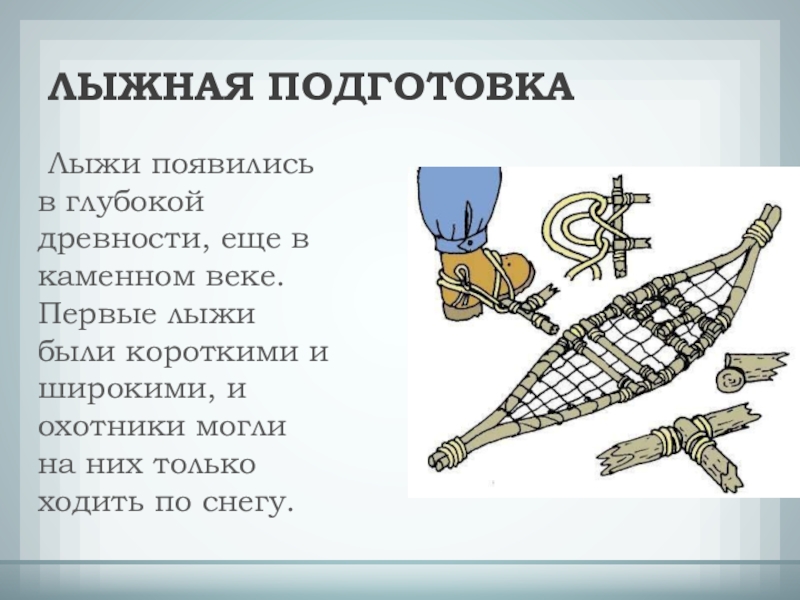 ЛЫЖНАЯ ПОДГОТОВКА

Лыжи появились в глубокой древности, еще в каменном веке. Первые лыжи были короткими и широкими, и охотники могли на них только ходить по снегу.